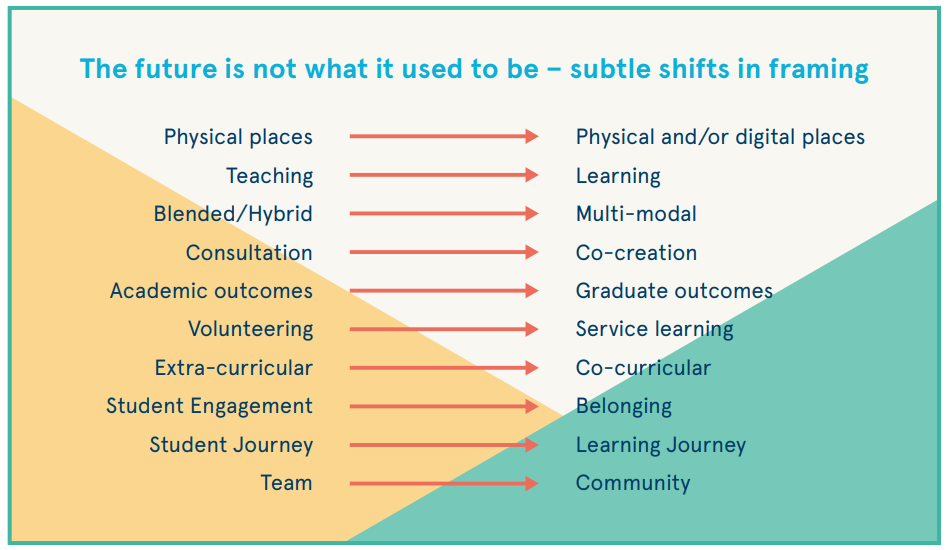 The future is not what it used to be – subtle shifts in framing

Physical places → Physical and/or digital places
Teaching → Learning
Blended/Hybrid → Multi-modal
Consultation → Co-creation
Academic outcomes → Graduate outcomes
Volunteering → Service learning
Extra-curricular → Co-curricular
Student Engagement → Belonging
Student Journey → Learning Journey
Team → Community